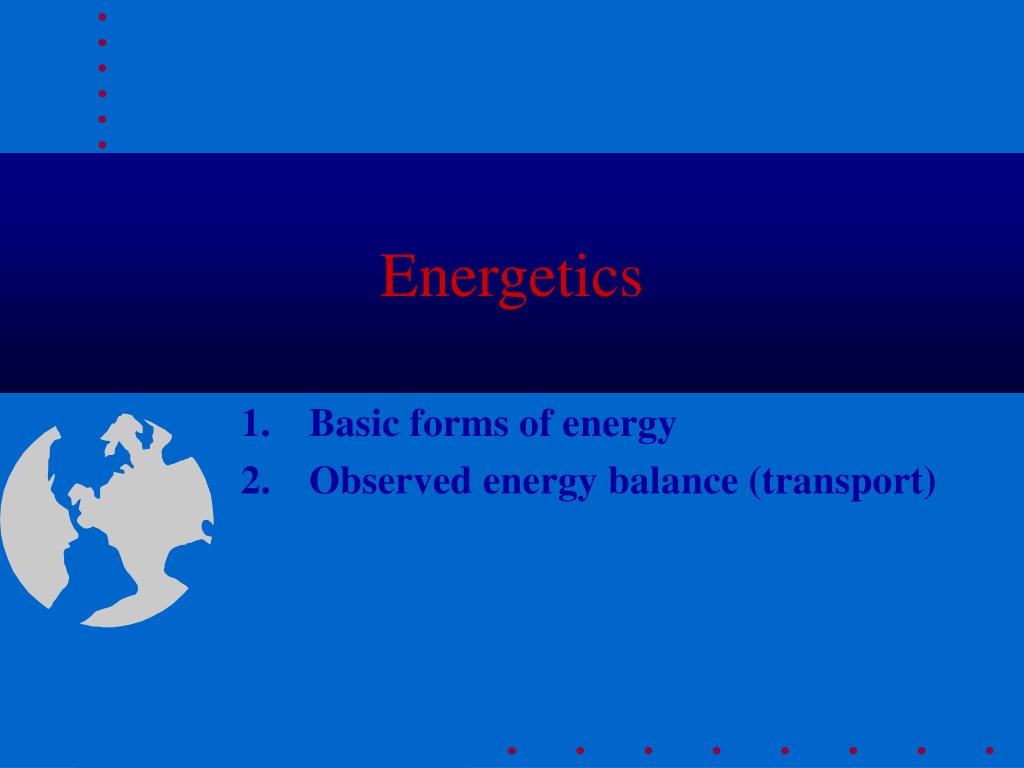 Energetics

1. Basic forms of energy
2. Observed energy balance (transport)